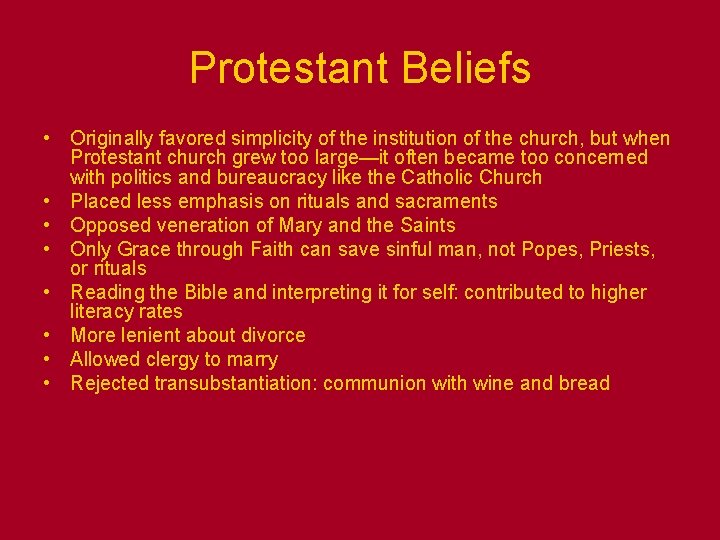 Protestant Beliefs

• Originally favored simplicity of the institution of the church, but when Protestant church grew too large—it often became too concerned with politics and bureaucracy like the Catholic Church
• Placed less emphasis on rituals and sacraments
• Opposed veneration of Mary and the Saints
• Only Grace through Faith can save sinful man, not Popes, Priests, or rituals
• Reading the Bible and interpreting it for self: contributed to higher literacy rates
• More lenient about divorce
• Allowed clergy to marry
• Rejected transubstantiation: communion with wine and bread